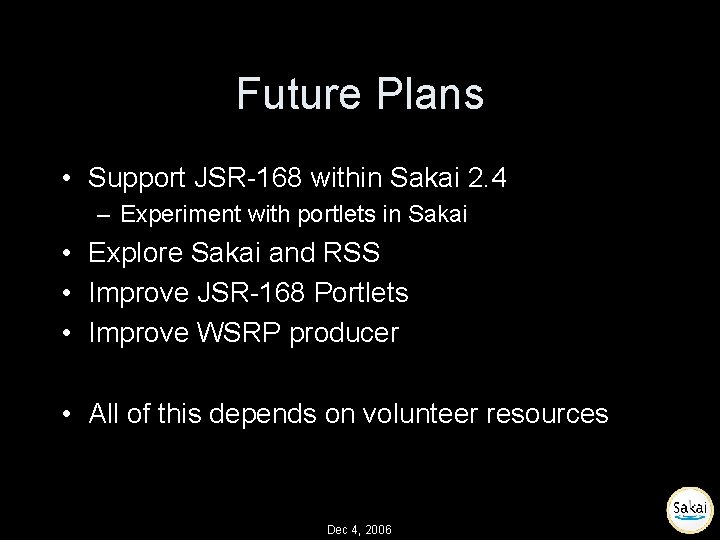 Future Plans

• Support JSR-168 within Sakai 2.4
– Experiment with portlets in Sakai
• Explore Sakai and RSS
• Improve JSR-168 Portlets
• Improve WSRP producer

• All of this depends on volunteer resources

Dec 4, 2006

Sakai